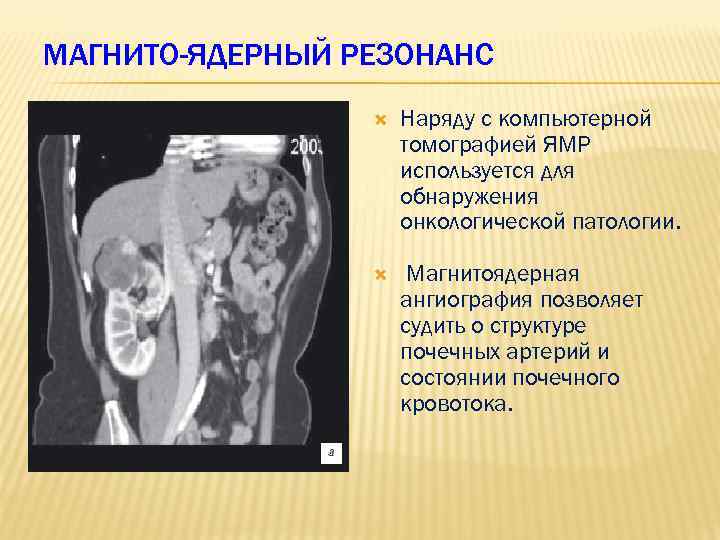 МАГНИТО-ЯДЕРНЫЙ РЕЗОНАНС

200

a

Наряду с компьютерной томографией ЯМР используется для обнаружения онкологической патологии.

Магнитоядерная ангиография позволяет судить о структуре почечных артерий и состоянии почечного кровотока.